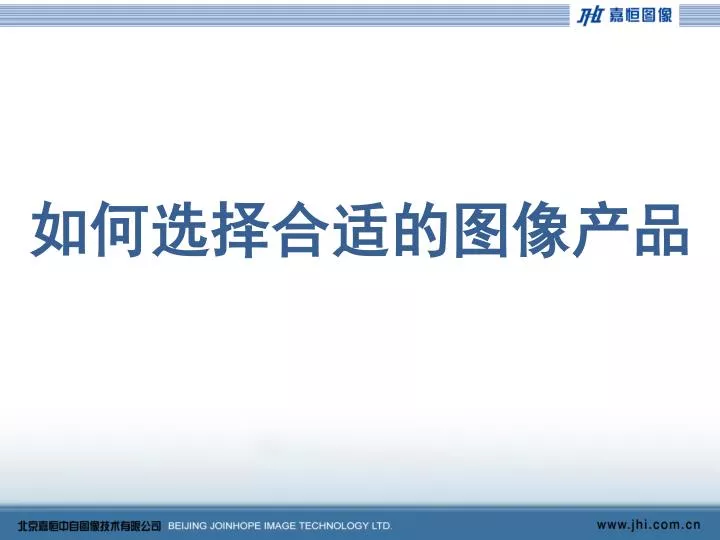 JHI 嘉恒图像

如何选择合适的图像产品

北京嘉恒中自图像技术有限公司 BEIJING JOINHOPE IMAGE TECHNOLOGY LTD.

www.jhi.com.cn